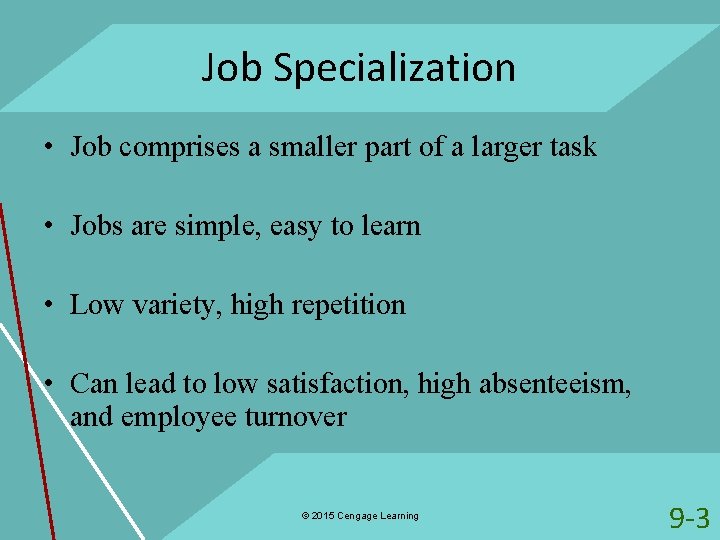 Job Specialization

• Job comprises a smaller part of a larger task

• Jobs are simple, easy to learn

• Low variety, high repetition

• Can lead to low satisfaction, high absenteeism, and employee turnover

© 2015 Cengage Learning

9-3